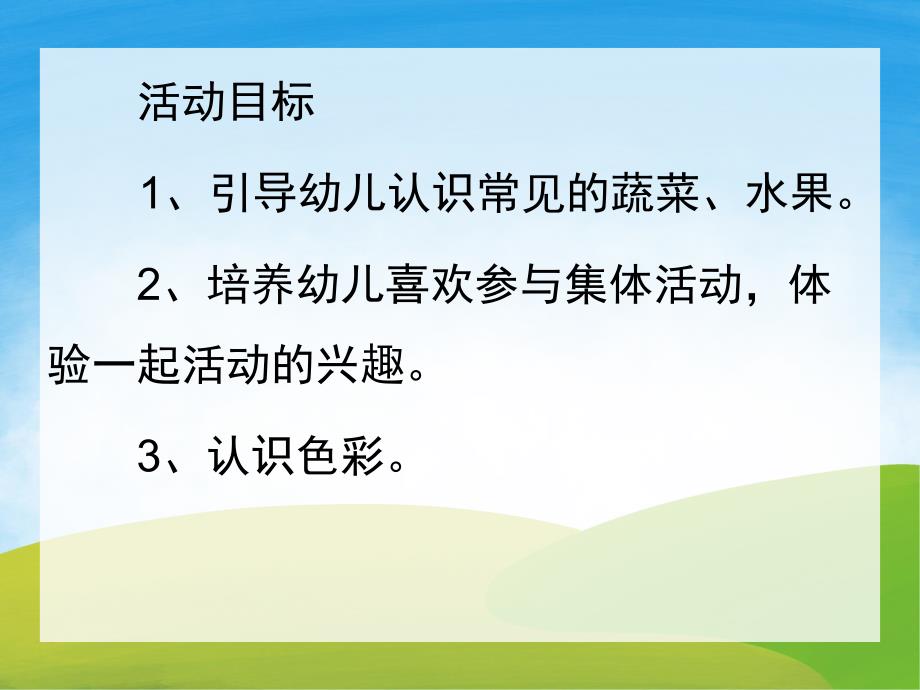 活动目标

1、引导幼儿认识常见的蔬菜、水果。

2、培养幼儿喜欢参与集体活动，体验一起活动的兴趣。

3、认识色彩。